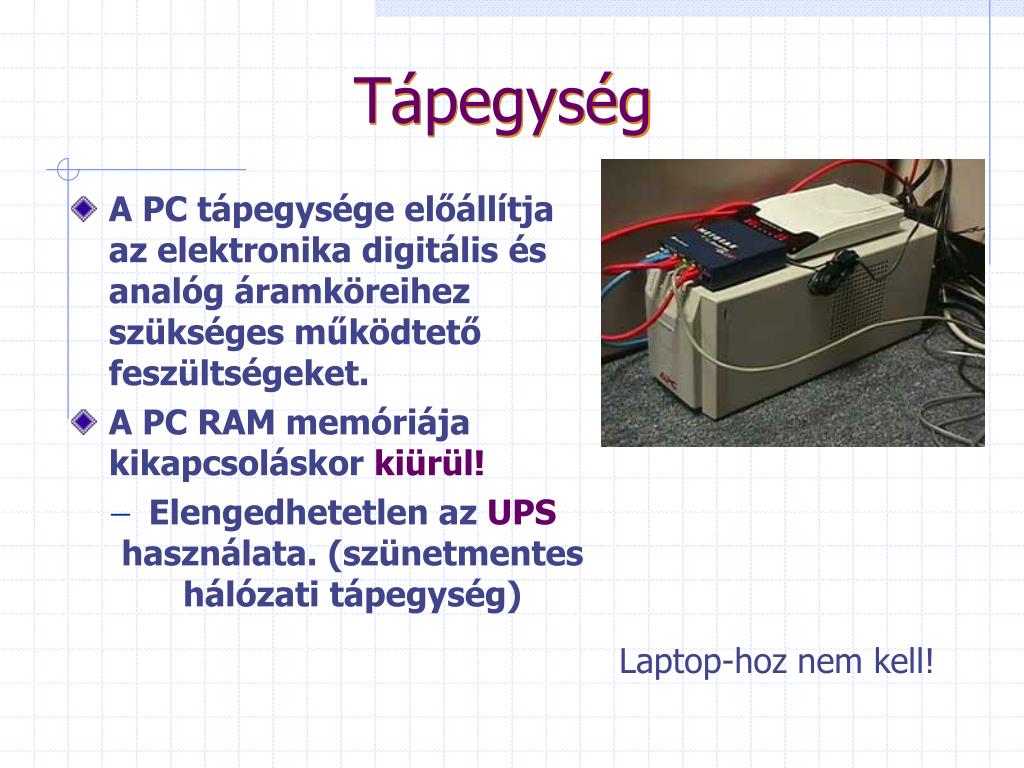 Tápegység

A PC tápegysége előállítja az elektronika digitális és analóg áramköreihez szükséges működtető feszültségeket.

A PC RAM memóriája kikapcsoláskor kiürül!

– Elengedhetetlen az UPS használata. (szünetmentes hálózati tápegység)

NETGEAR

APC

Laptop-hoz nem kell!